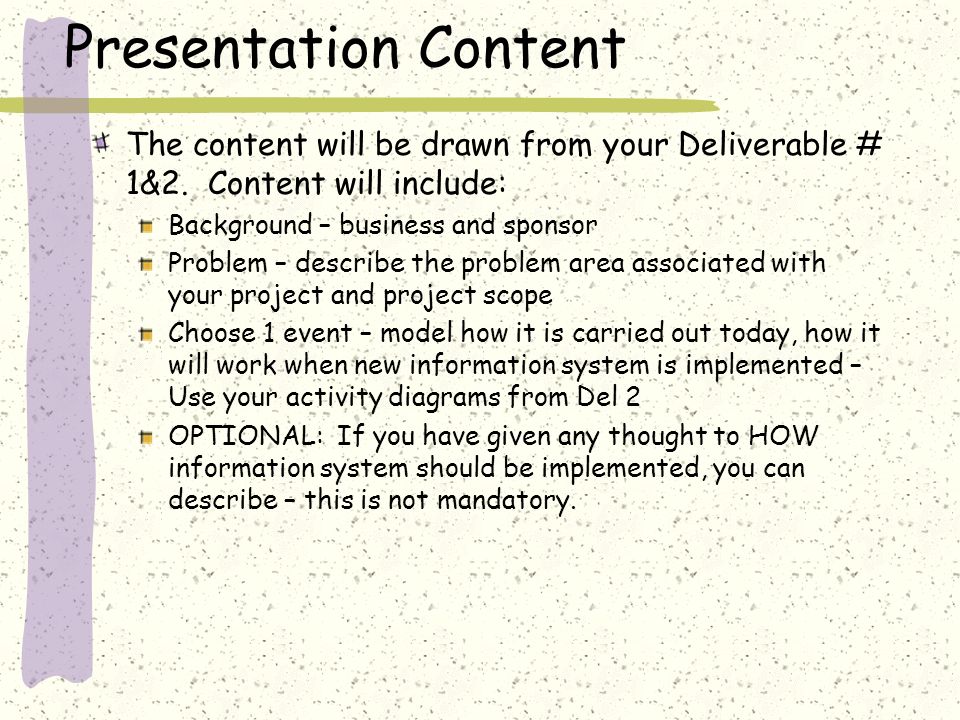 Presentation Content

The content will be drawn from your Deliverable # 1&2. Content will include:

Background – business and sponsor

Problem – describe the problem area associated with your project and project scope

Choose 1 event – model how it is carried out today, how it will work when new information system is implemented – Use your activity diagrams from Del 2

OPTIONAL: If you have given any thought to HOW information system should be implemented, you can describe – this is not mandatory.